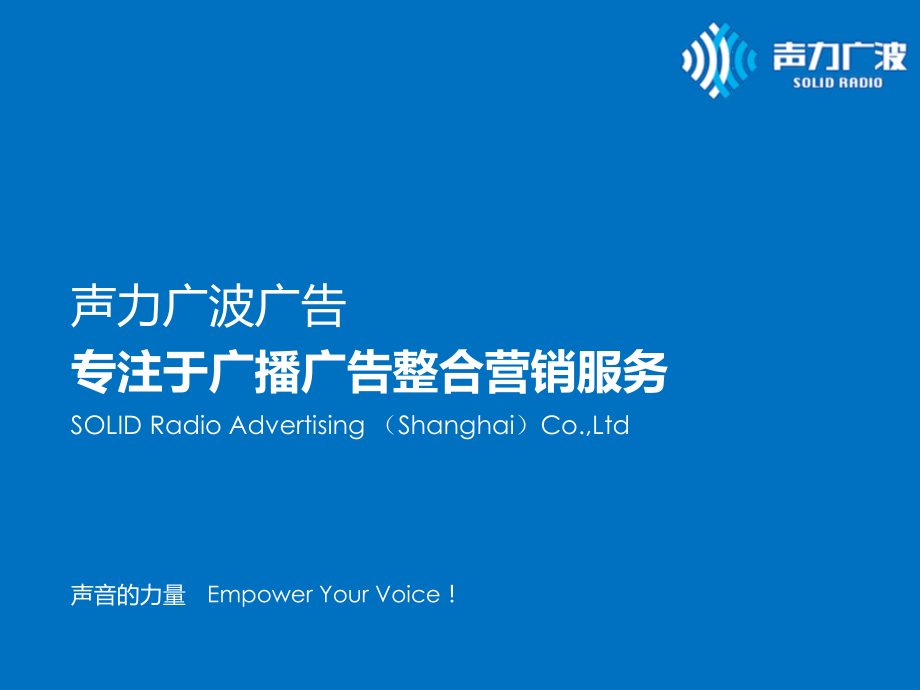 声力广波
SOLID RADIO

声力广波广告
专注于广播广告整合营销服务
SOLID Radio Advertising （Shanghai）Co.,Ltd

声音的力量　Empower Your Voice！